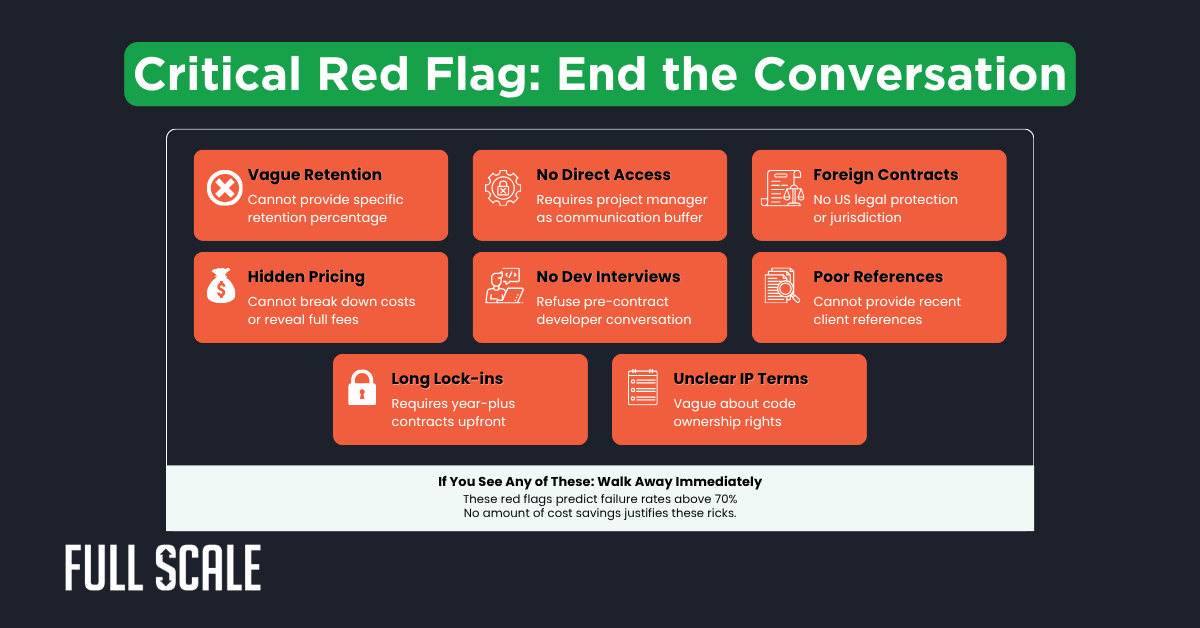 Critical Red Flag: End the Conversation

Vague Retention
Cannot provide specific retention percentage

No Direct Access
Requires project manager as communication buffer

Foreign Contracts
No US legal protection or jurisdiction

Hidden Pricing
Cannot break down costs or reveal full fees

No Dev Interviews
Refuse pre-contract developer conversation

Poor References
Cannot provide recent client references

Long Lock-ins
Requires year-plus contracts upfront

Unclear IP Terms
Vague about code ownership rights

If You See Any of These: Walk Away Immediately
These red flags predict failure rates above 70%
No amount of cost savings justifies these ricks.

FULL SCALE